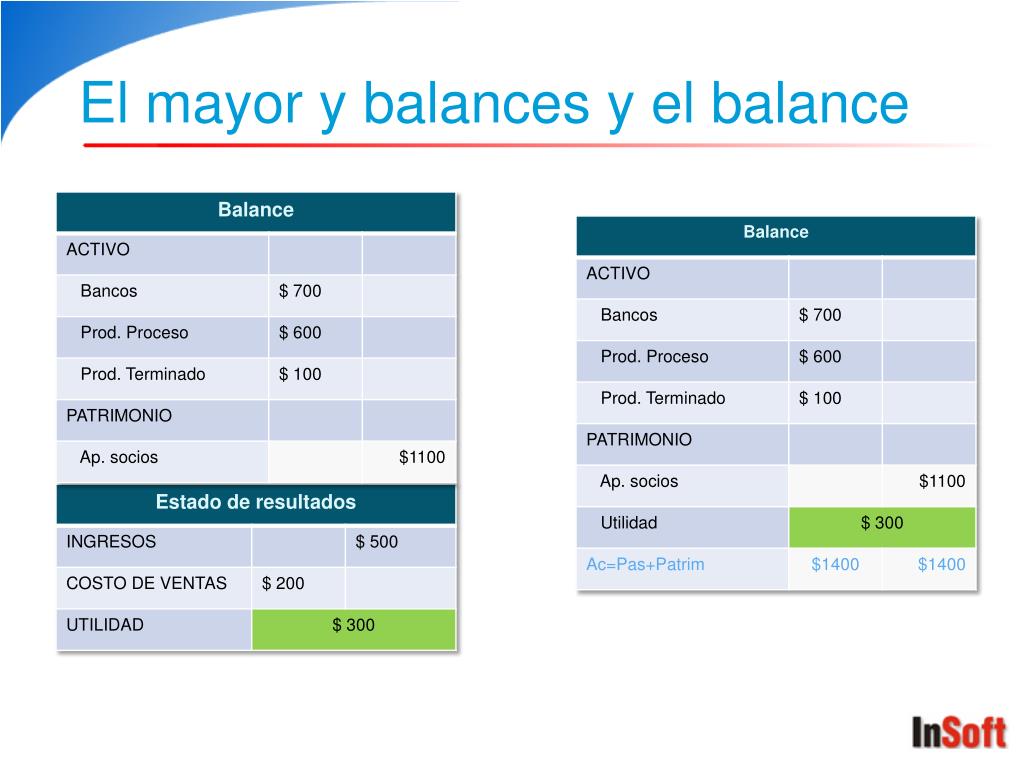 El mayor y balances y el balance

| Balance | | |
|---|---|---|
| ACTIVO | | |
| Bancos | $ 700 | |
| Prod. Proceso | $ 600 | |
| Prod. Terminado | $ 100 | |
| PATRIMONIO | | |
| Ap. socios | | $1100 |

| Estado de resultados | | |
|---|---|---|
| INGRESOS | | $ 500 |
| COSTO DE VENTAS | $ 200 | |
| UTILIDAD | $ 300 | |

| Balance | | |
|---|---|---|
| ACTIVO | | |
| Bancos | $ 700 | |
| Prod. Proceso | $ 600 | |
| Prod. Terminado | $ 100 | |
| PATRIMONIO | | |
| Ap. socios | | $1100 |
| Utilidad | $ 300 | |
| Ac=Pas+Patrim | $1400 | $1400 |

InSoft